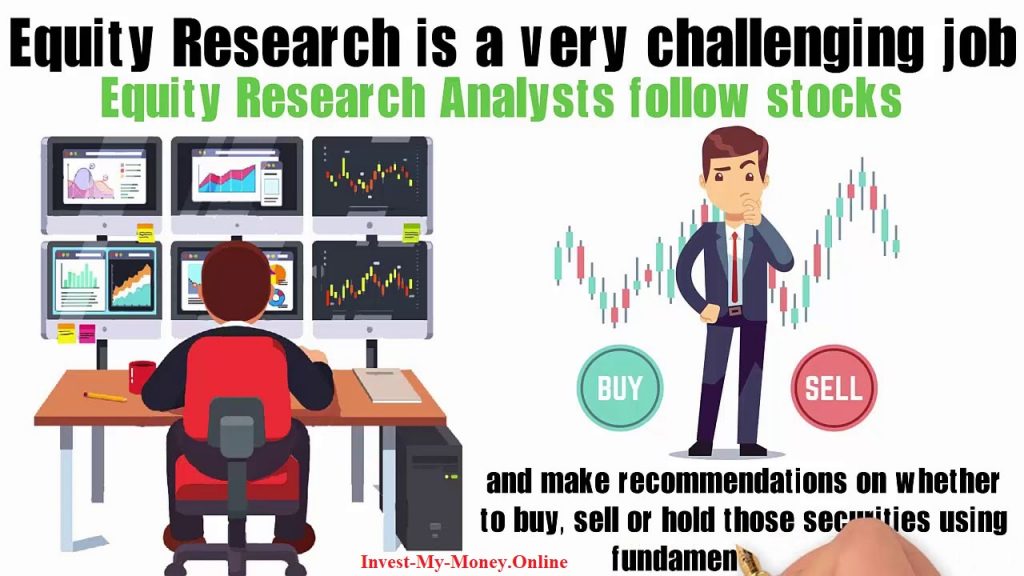 Equity Research is a very challenging job
Equity Research Analysts follow stocks

BUY
SELL

and make recommendations on whether to buy, sell or hold those securities using fundamen

Invest-My-Money.Online